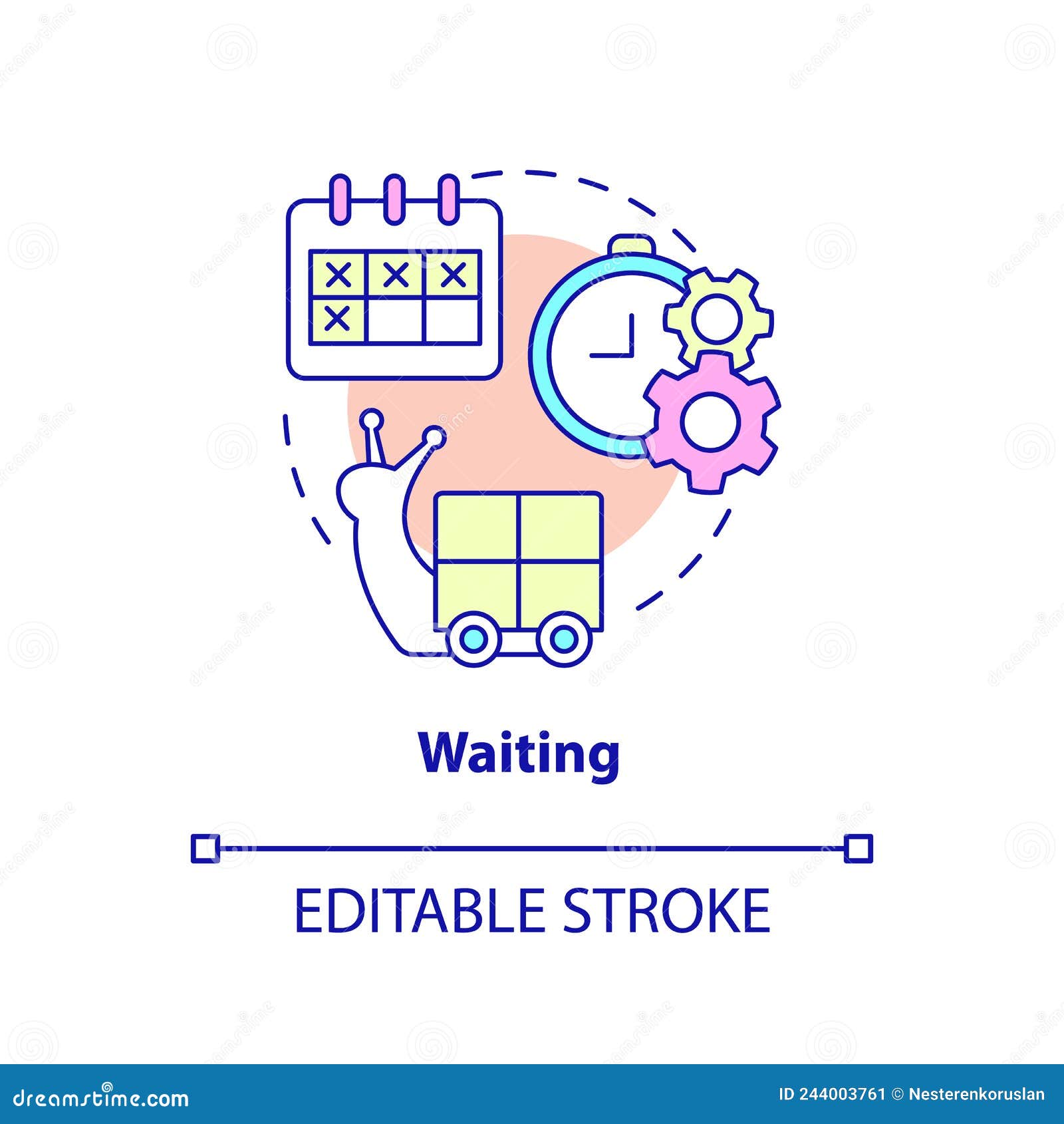 Waiting

EDITABLE STROKE

dreamstime.com

ID 244003761 © Nesterenkoruslan